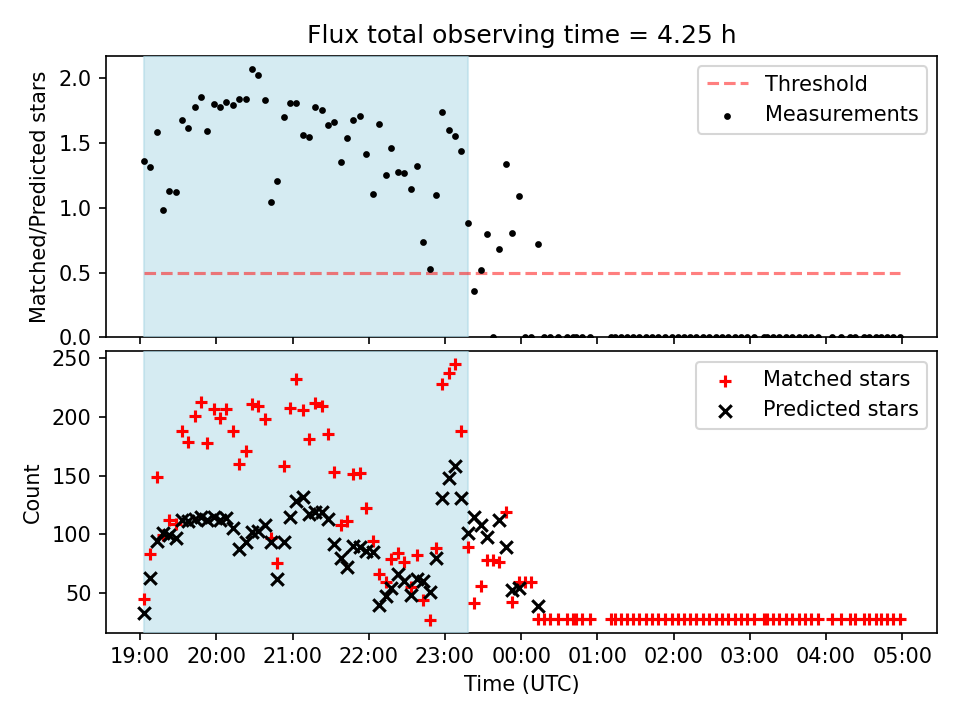 Flux total observing time = 4.25 h

Matched/Predicted stars

2.0
1.5
1.0
0.5
0.0

Threshold
Measurements

Count

250
200
150
100
50

Matched stars
Predicted stars

19:00 20:00 21:00 22:00 23:00 00:00 01:00 02:00 03:00 04:00 05:00

Time (UTC)